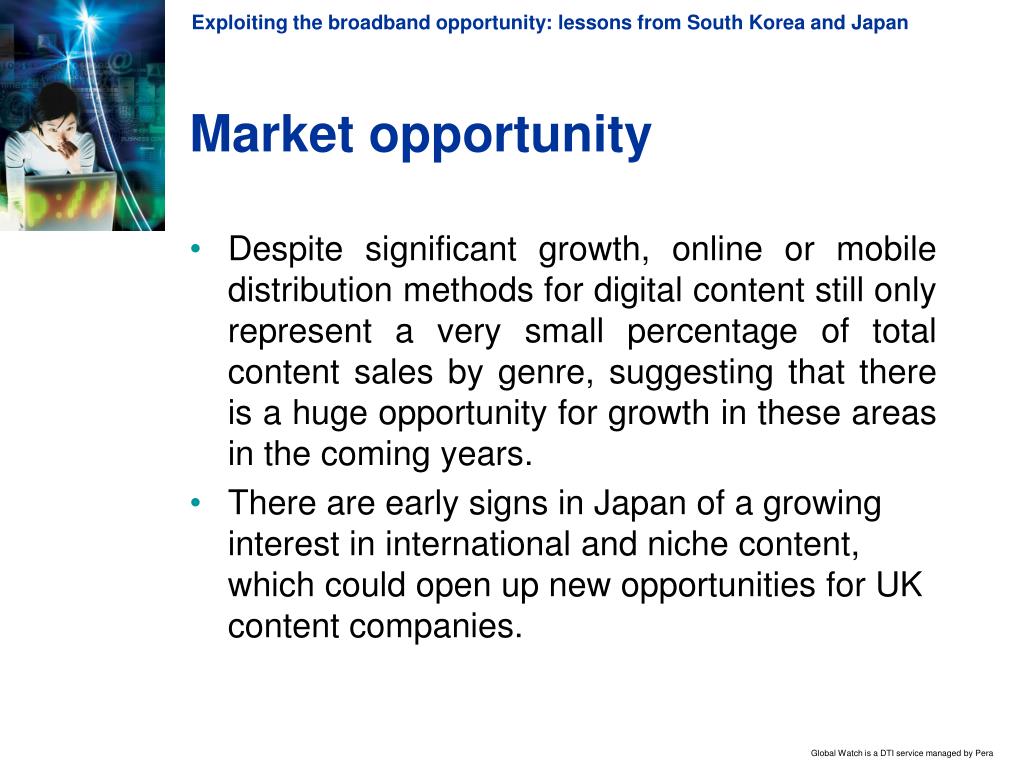 Exploiting the broadband opportunity: lessons from South Korea and Japan

Market opportunity

• Despite significant growth, online or mobile distribution methods for digital content still only represent a very small percentage of total content sales by genre, suggesting that there is a huge opportunity for growth in these areas in the coming years.
• There are early signs in Japan of a growing interest in international and niche content, which could open up new opportunities for UK content companies.

Global Watch is a DTI service managed by Pera